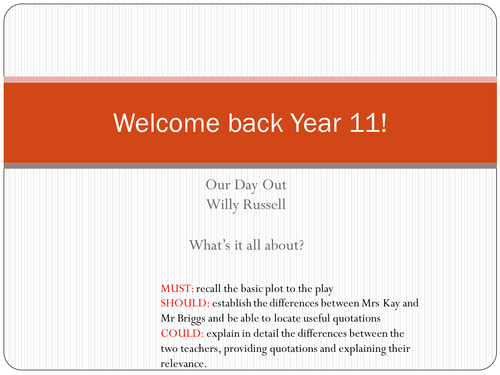 Welcome back Year 11!

Our Day Out
Willy Russell

What's it all about?

MUST: recall the basic plot to the play
SHOULD: establish the differences between Mrs Kay and Mr Briggs and be able to locate useful quotations
COULD: explain in detail the differences between the two teachers, providing quotations and explaining their relevance.